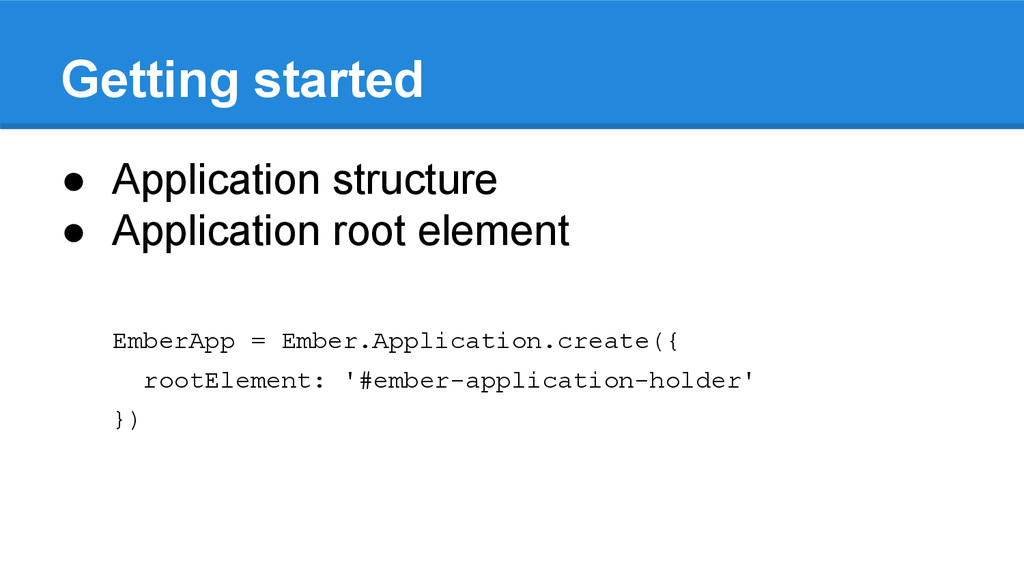 Getting started

● Application structure
● Application root element

EmberApp = Ember.Application.create({
  rootElement: '#ember-application-holder'
})